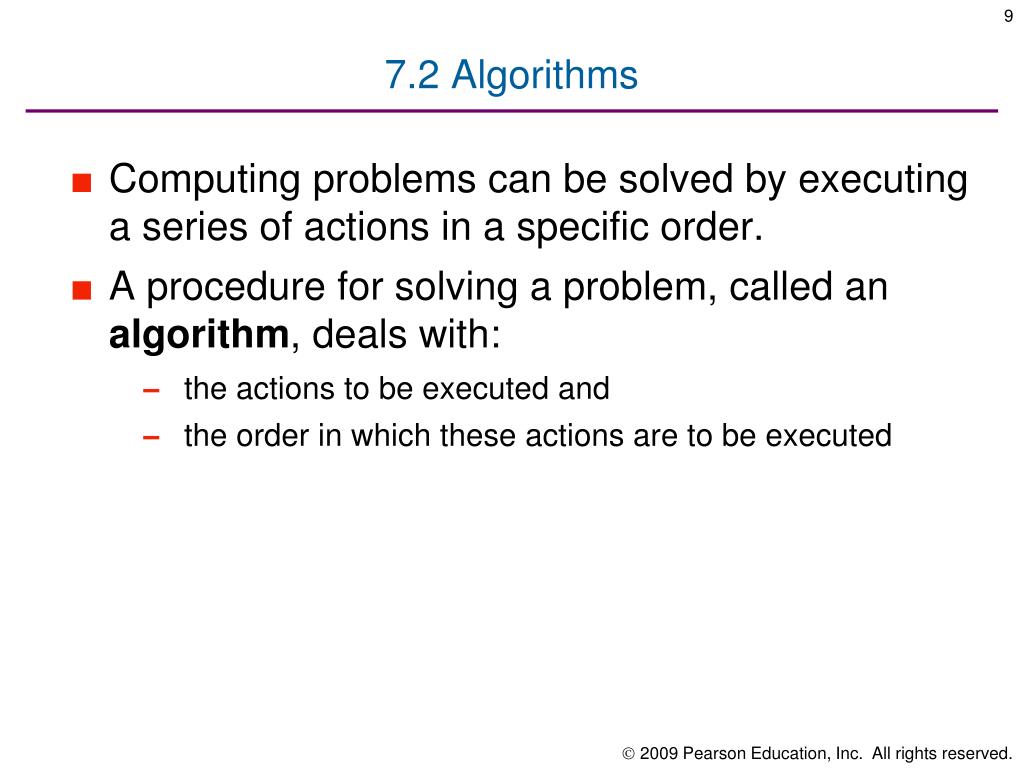 9

7.2 Algorithms

■ Computing problems can be solved by executing a series of actions in a specific order.

■ A procedure for solving a problem, called an **algorithm**, deals with:

– the actions to be executed and

– the order in which these actions are to be executed

© 2009 Pearson Education, Inc. All rights reserved.